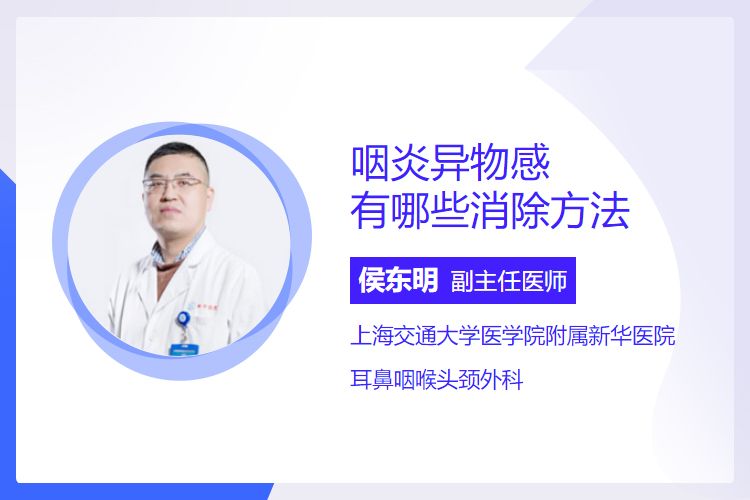 咽炎异物感
有哪些消除方法

侯东明 副主任医师

上海交通大学医学院附属新华医院

耳鼻咽喉头颈外科